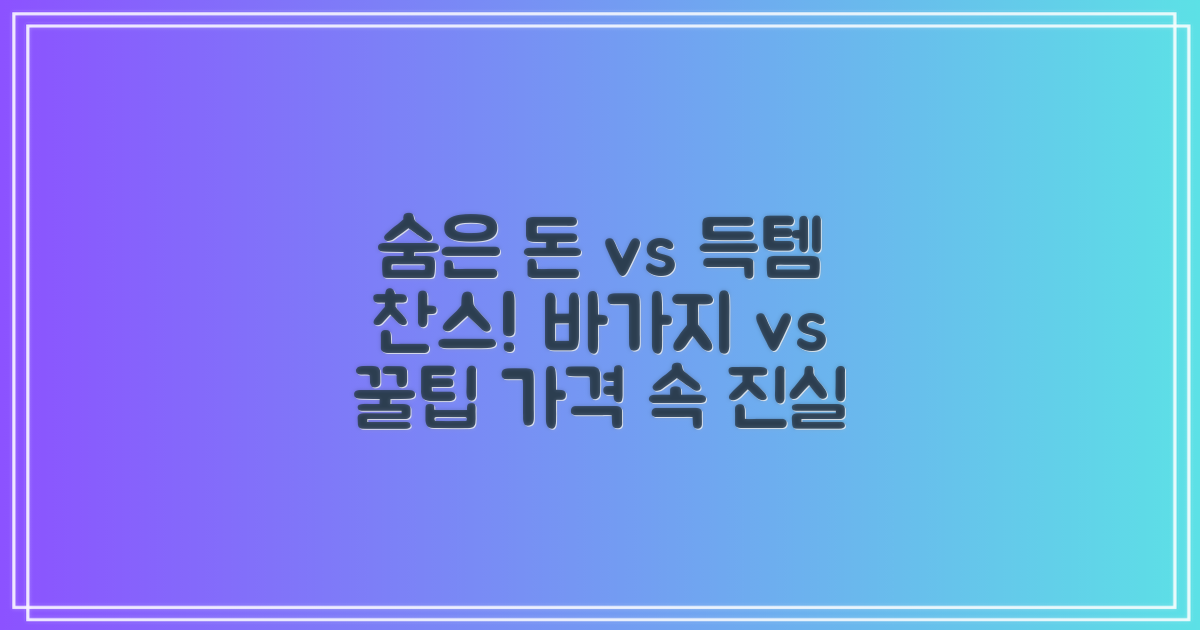 숨은 돈 vs 득템 찬스! 바가지 vs 꿀팁 가격 속 진실